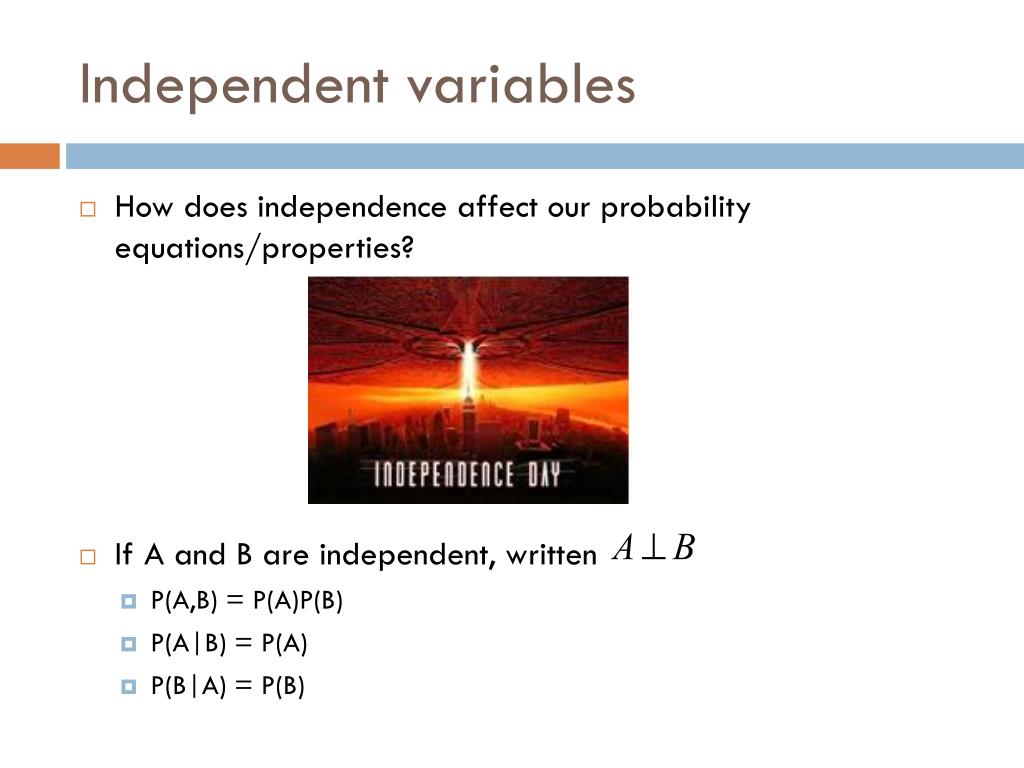 Independent variables

How does independence affect our probability equations/properties?

INDEPENDENCE DAY

If A and B are independent, written $A \perp B$

P(A,B) = P(A)P(B)

P(A|B) = P(A)

P(B|A) = P(B)